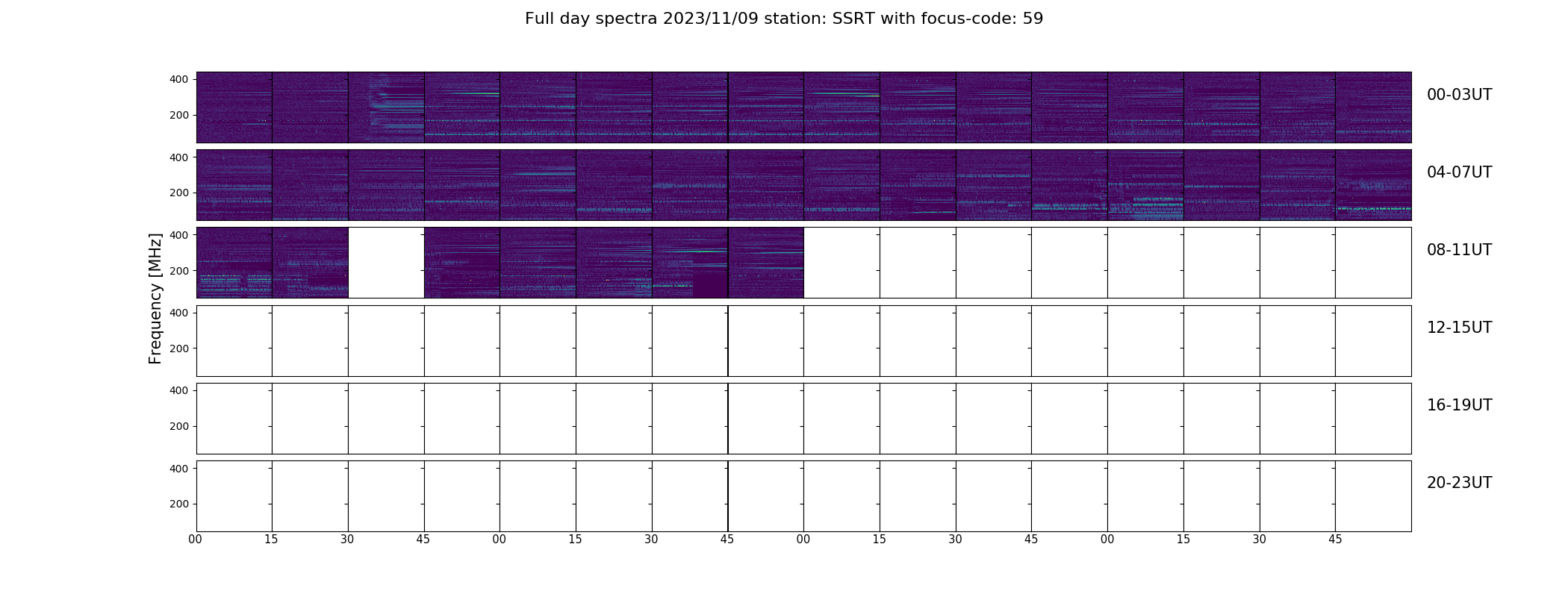 Full day spectra 2023/11/09 station: SSRT with focus-code: 59

Frequency [MHz]

400
200
00-03UT

400
200
04-07UT

400
200
08-11UT

400
200
12-15UT

400
200
16-19UT

400
200
20-23UT

00 15 30 45 00 15 30 45 00 15 30 45 00 15 30 45